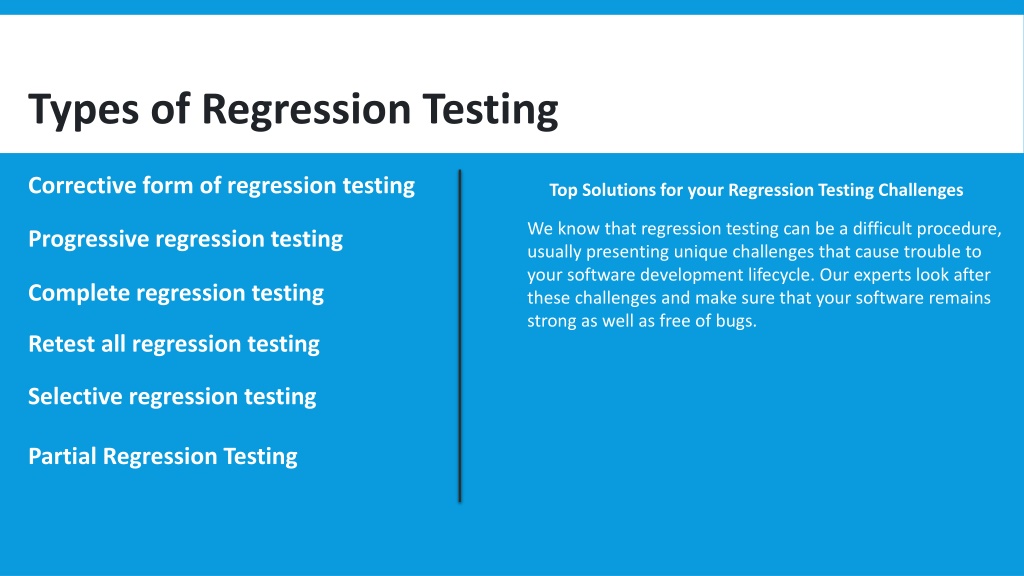 Types of Regression Testing

Corrective form of regression testing

Progressive regression testing

Complete regression testing

Retest all regression testing

Selective regression testing

Partial Regression Testing

Top Solutions for your Regression Testing Challenges

We know that regression testing can be a difficult procedure, usually presenting unique challenges that cause trouble to your software development lifecycle. Our experts look after these challenges and make sure that your software remains strong as well as free of bugs.